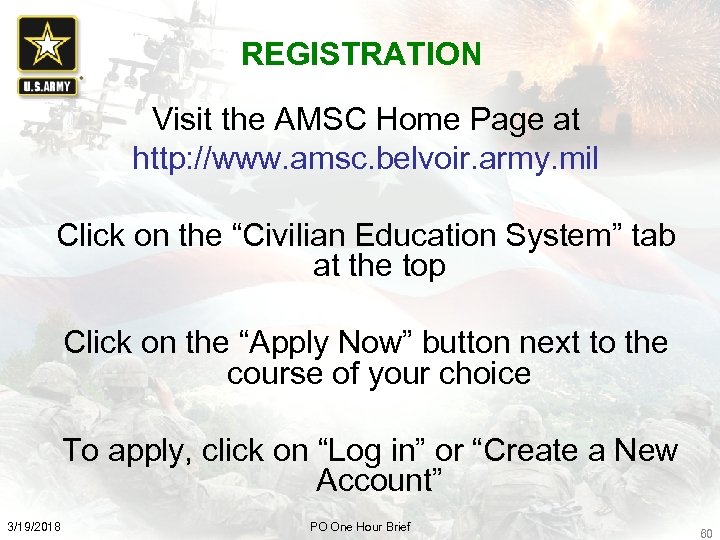 U.S.ARMY

REGISTRATION

Visit the AMSC Home Page at http://www.amsc.belvoir.army.mil

Click on the “Civilian Education System” tab at the top

Click on the “Apply Now” button next to the course of your choice

To apply, click on “Log in” or “Create a New Account”

3/19/2018

PO One Hour Brief

60